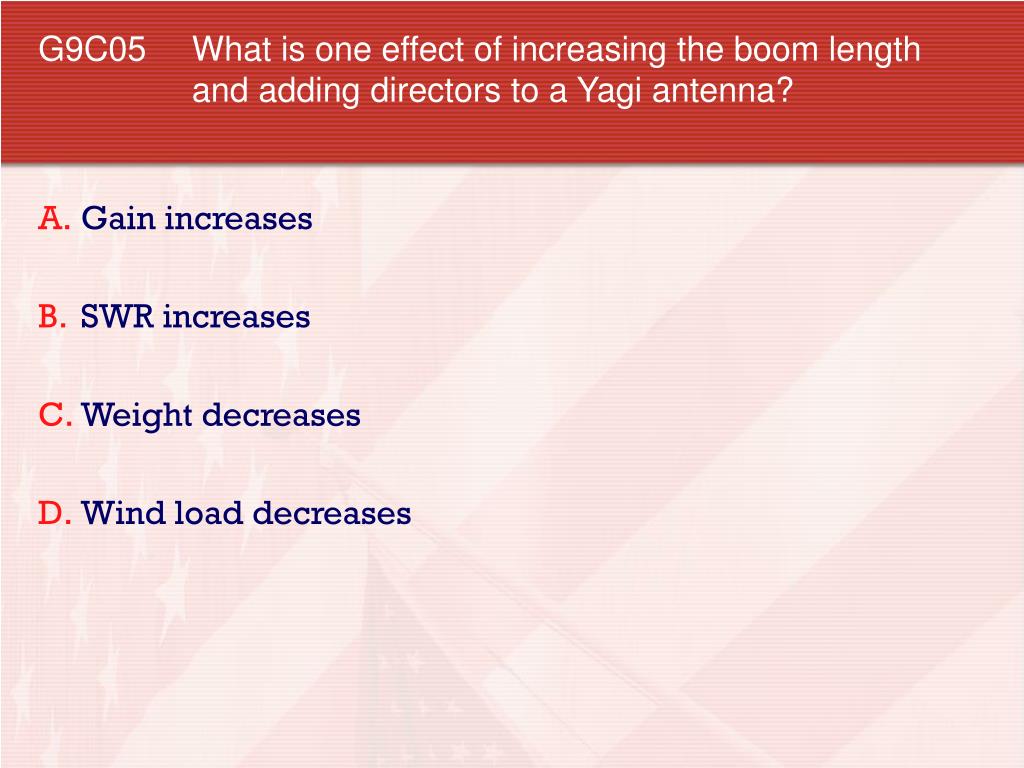 G9C05 What is one effect of increasing the boom length and adding directors to a Yagi antenna?

A. Gain increases

B. SWR increases

C. Weight decreases

D. Wind load decreases